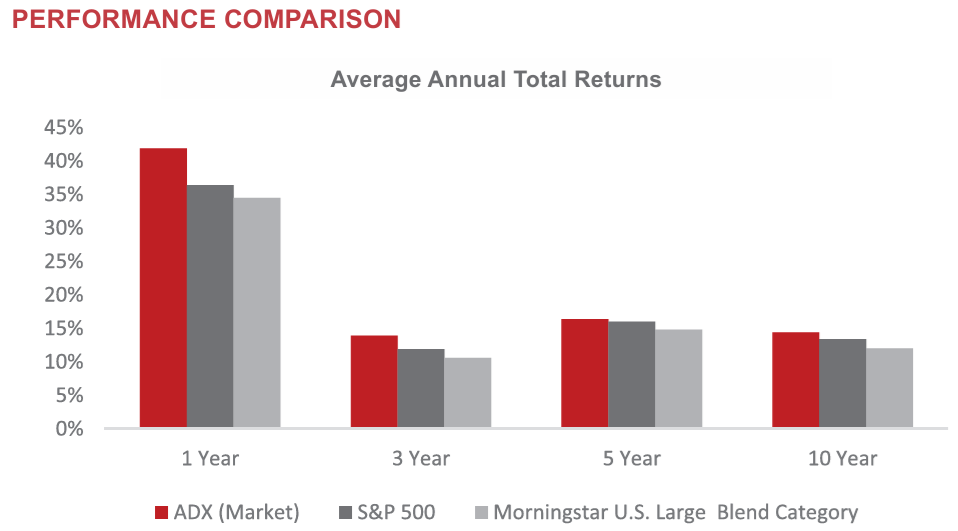 PERFORMANCE COMPARISON

Average Annual Total Returns

45%
40%
35%
30%
25%
20%
15%
10%
5%
0%

1 Year
3 Year
5 Year
10 Year

ADX (Market) S&P 500 Morningstar U.S. Large Blend Category